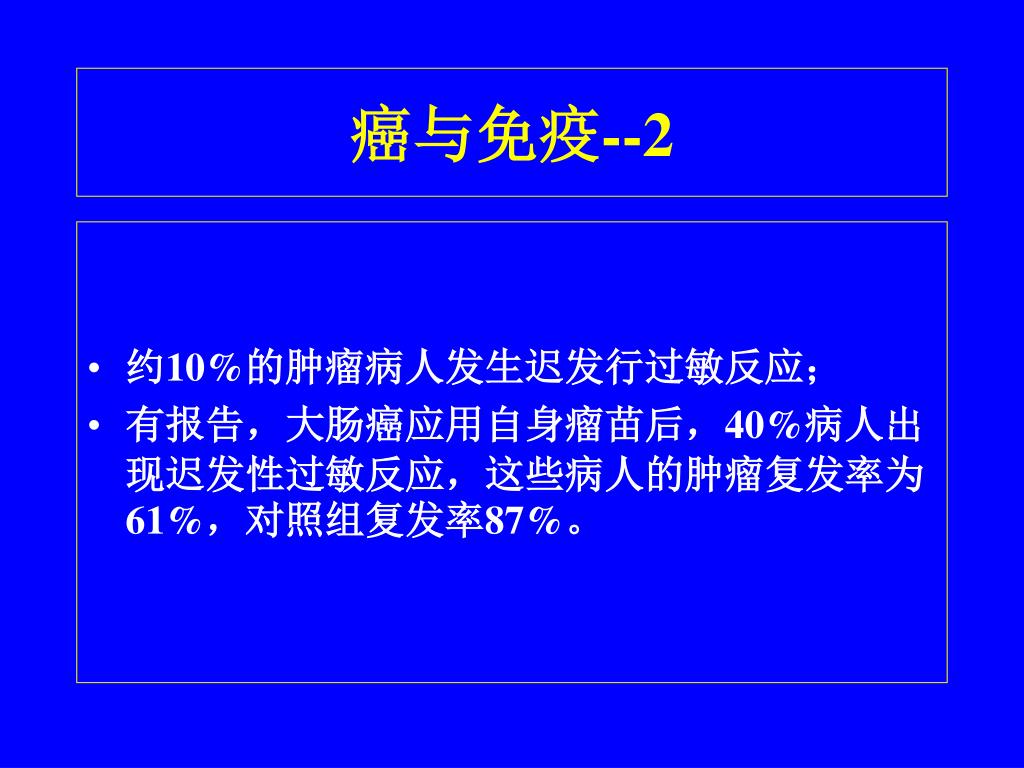 癌与免疫--2

• 约10％的肿瘤病人发生迟发行过敏反应；
• 有报告，大肠癌应用自身瘤苗后，40％病人出现迟发性过敏反应，这些病人的肿瘤复发率为61％，对照组复发率87％。